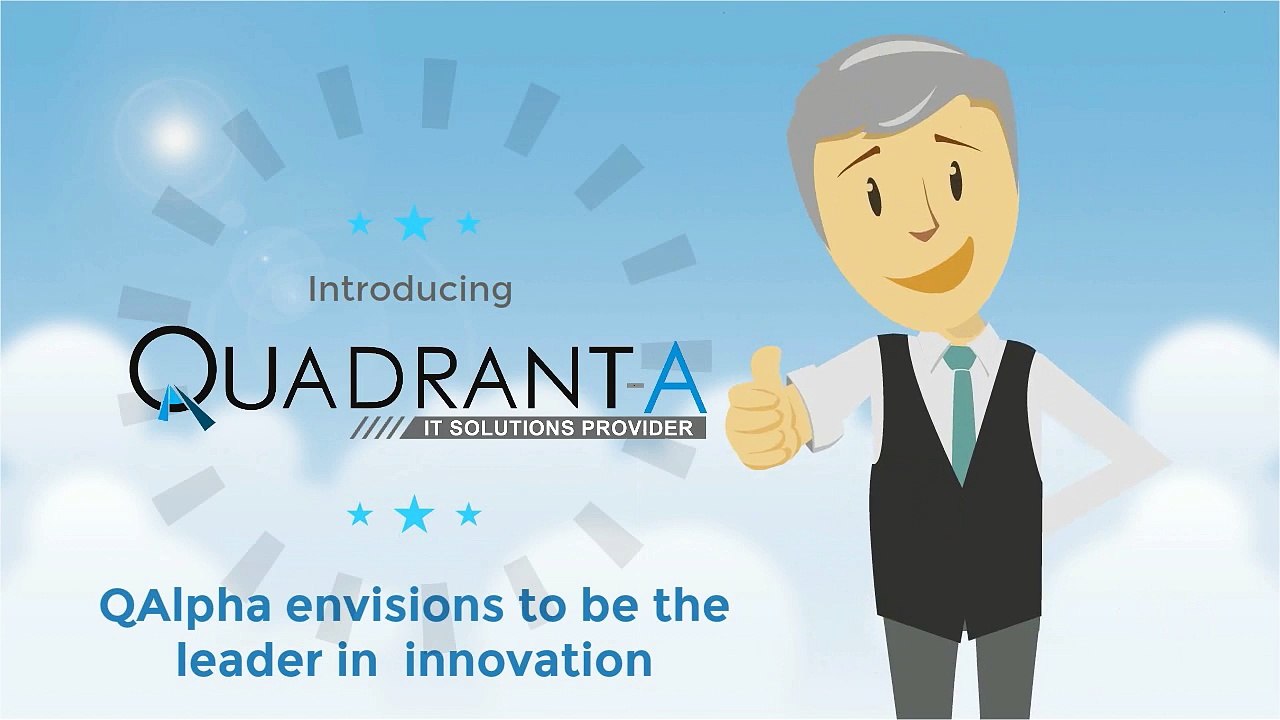 Introducing

QUADRANT-A
IT SOLUTIONS PROVIDER

QAlpha envisions to be the leader in  innovation